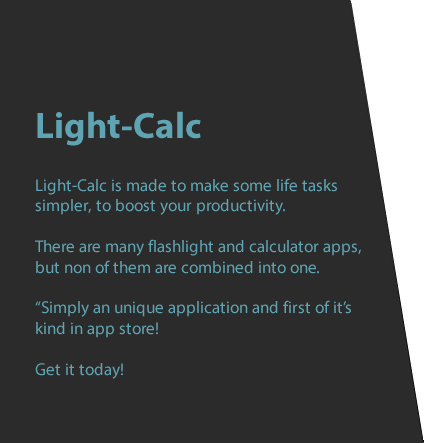 Light-Calc

Light-Calc is made to make some life tasks simpler, to boost your productivity.

There are many flashlight and calculator apps, but non of them are combined into one.

“Simply an unique application and first of it’s kind in app store!

Get it today!